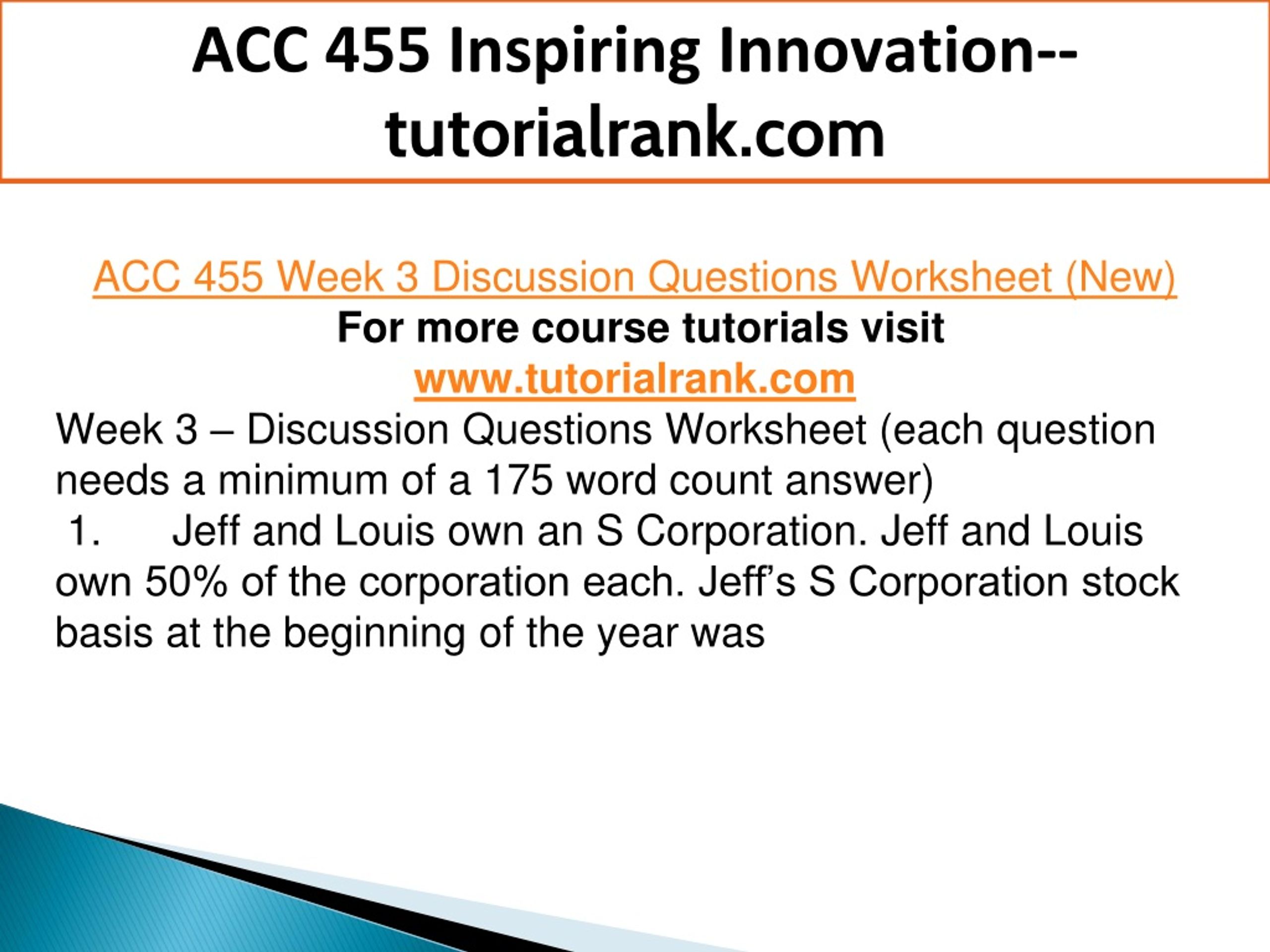 ACC 455 Inspiring Innovation--tutorialrank.com

ACC 455 Week 3 Discussion Questions Worksheet (New)
For more course tutorials visit
www.tutorialrank.com
Week 3 – Discussion Questions Worksheet (each question needs a minimum of a 175 word count answer)
1. Jeff and Louis own an S Corporation. Jeff and Louis own 50% of the corporation each. Jeff’s S Corporation stock basis at the beginning of the year was